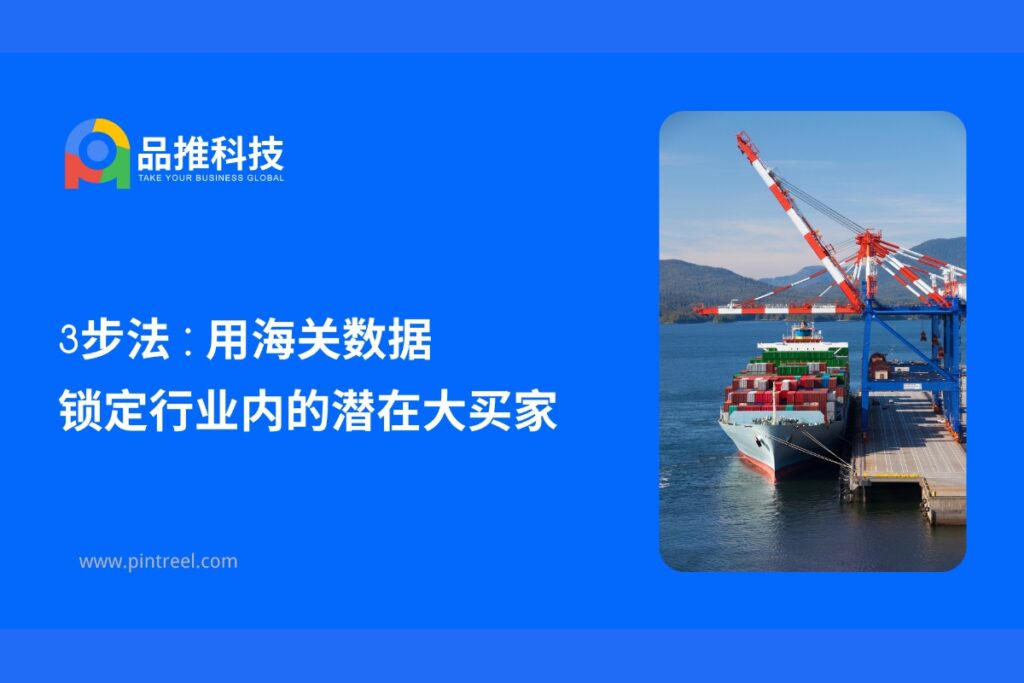 品推科技
TAKE YOUR BUSINESS GLOBAL

3步法：用海关数据
锁定行业内的潜在大买家

www.pintreel.com